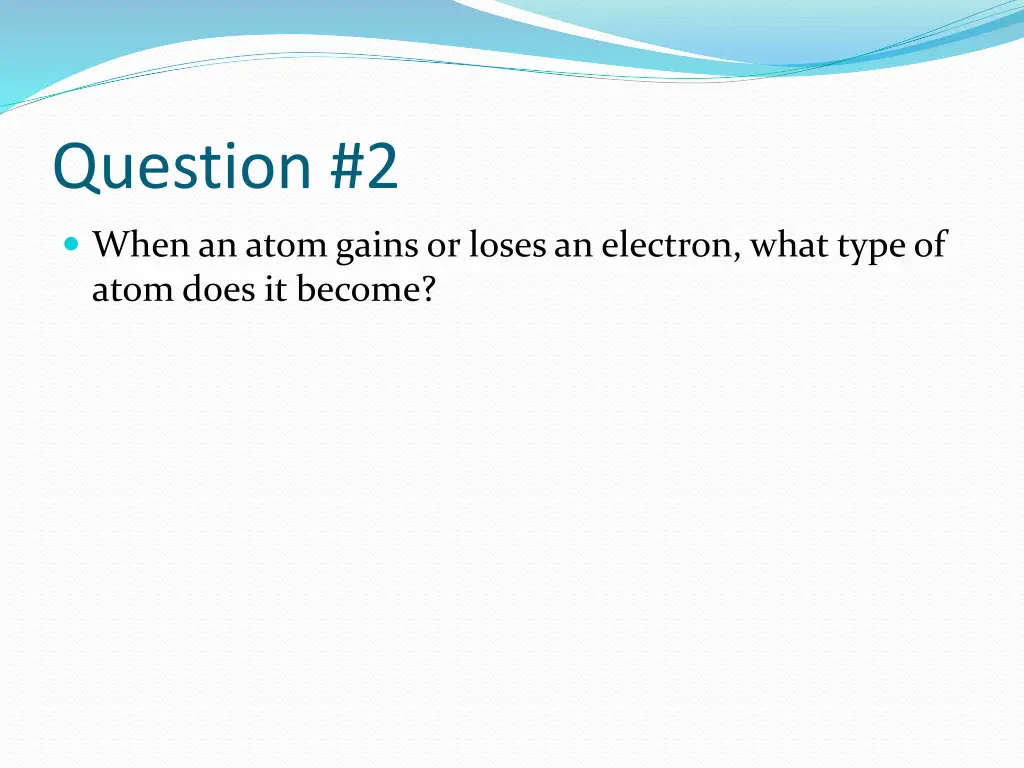 Question #2

When an atom gains or loses an electron, what type of atom does it become?